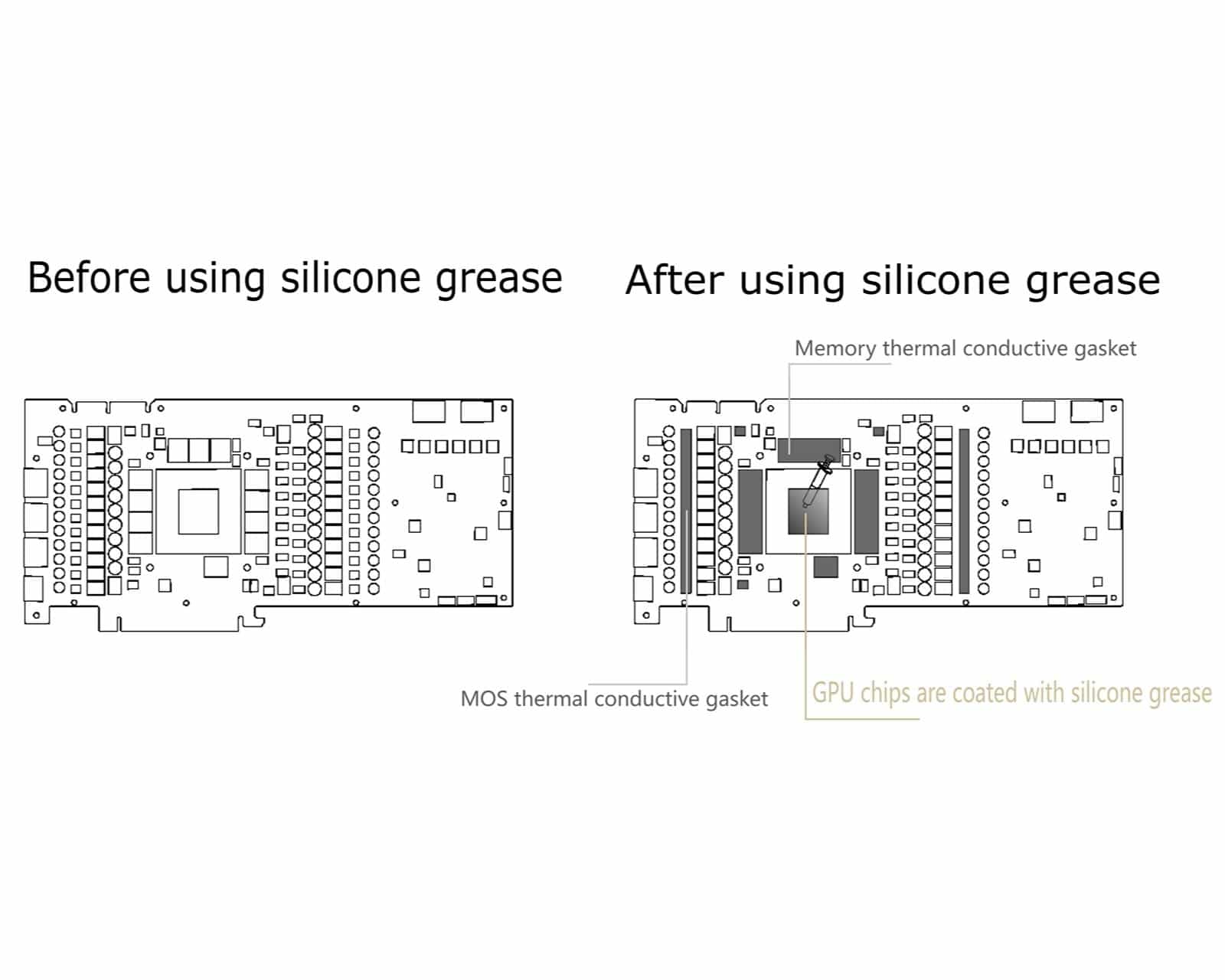 Before using silicone grease

After using silicone grease

Memory thermal conductive gasket

MOS thermal conductive gasket

GPU chips are coated with silicone grease